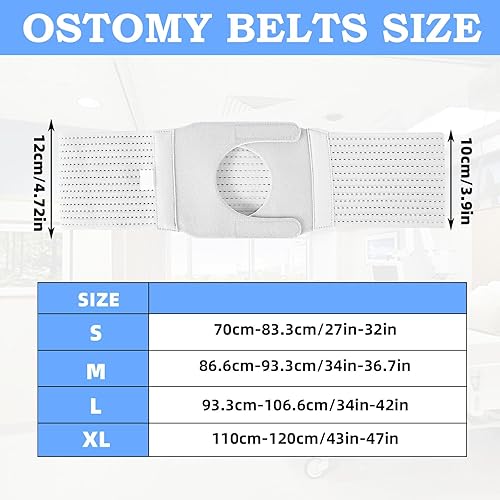 OSTOMY BELTS SIZE

12cm/4.72in

10cm/3.9in

| SIZE | |
|---|---|
| S | 70cm-83.3cm/27in-32in |
| M | 86.6cm-93.3cm/34in-36.7in |
| L | 93.3cm-106.6cm/34in-42in |
| XL | 110cm-120cm/43in-47in |